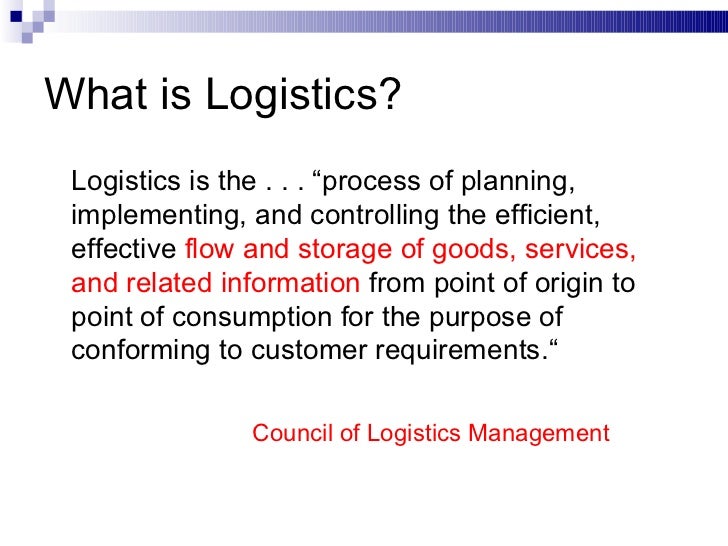 What is Logistics?

Logistics is the . . . “process of planning, implementing, and controlling the efficient, effective flow and storage of goods, services, and related information from point of origin to point of consumption for the purpose of conforming to customer requirements.“

Council of Logistics Management